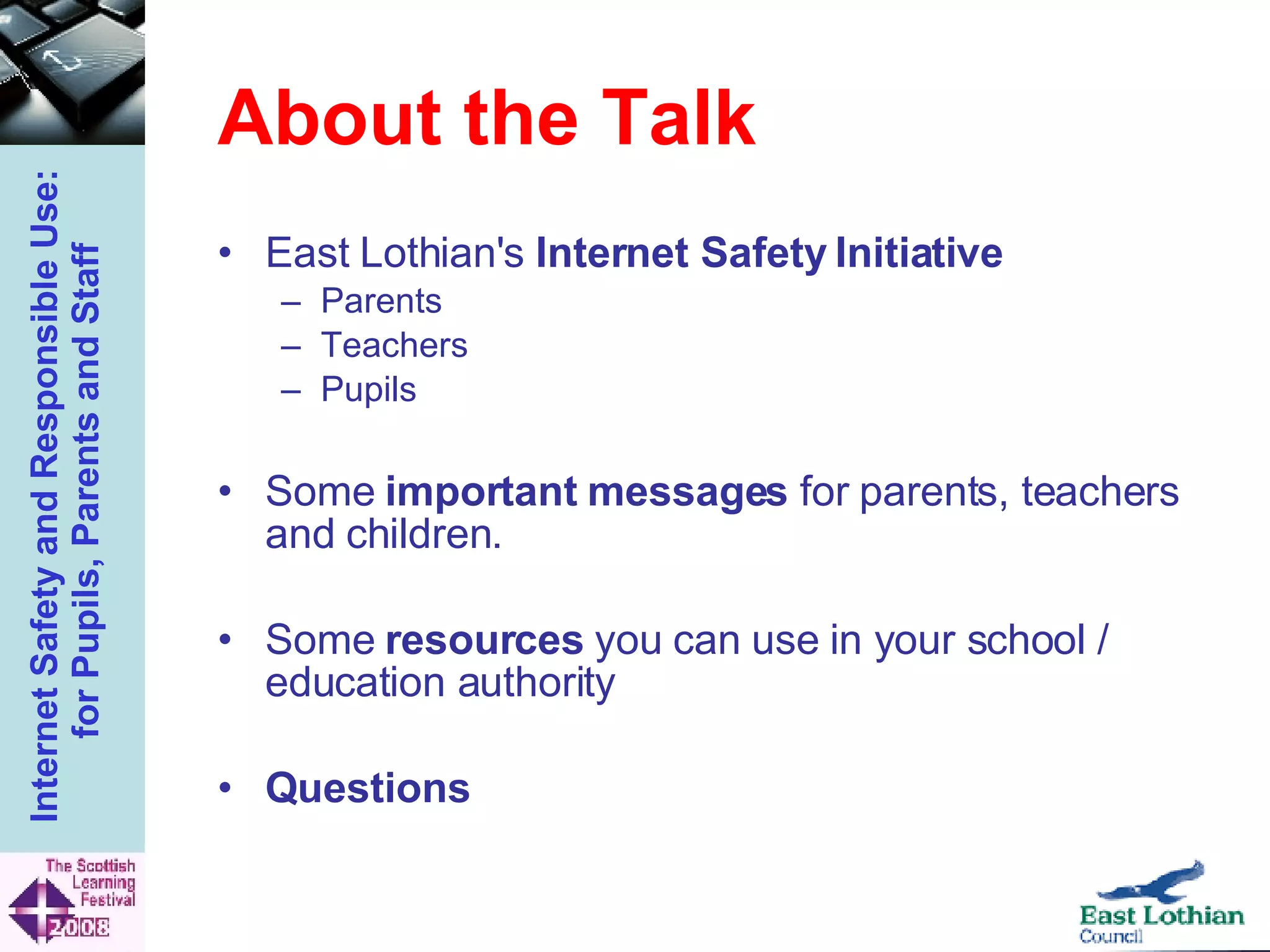 Internet Safety and Responsible Use:
for Pupils, Parents and Staff

About the Talk

• East Lothian's Internet Safety Initiative
– Parents
– Teachers
– Pupils

• Some important messages for parents, teachers and children.

• Some resources you can use in your school / education authority

• Questions

The Scottish Learning Festival 2008

East Lothian Council